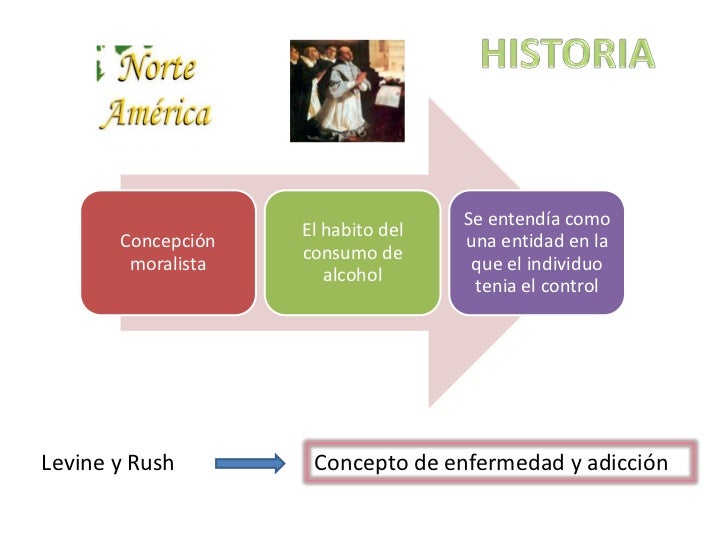 Norte América

HISTORIA

Concepción moralista

El habito del consumo de alcohol

Se entendía como una entidad en la que el individuo tenia el control

Levine y Rush

Concepto de enfermedad y adicción